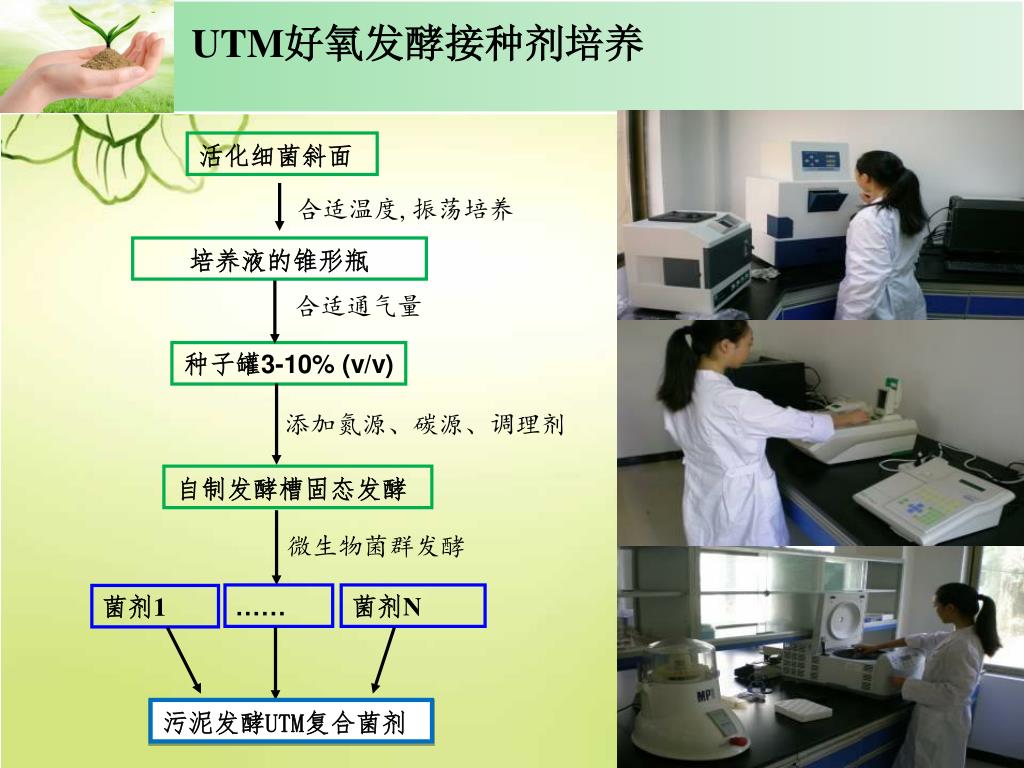 UTM好氧发酵接种剂培养

活化细菌斜面

合适温度, 振荡培养

培养液的锥形瓶

合适通气量

种子罐3-10% (v/v)

添加氮源、碳源、调理剂

自制发酵槽固态发酵

微生物菌群发酵

菌剂1

……

菌剂N

污泥发酵UTM复合菌剂

MP